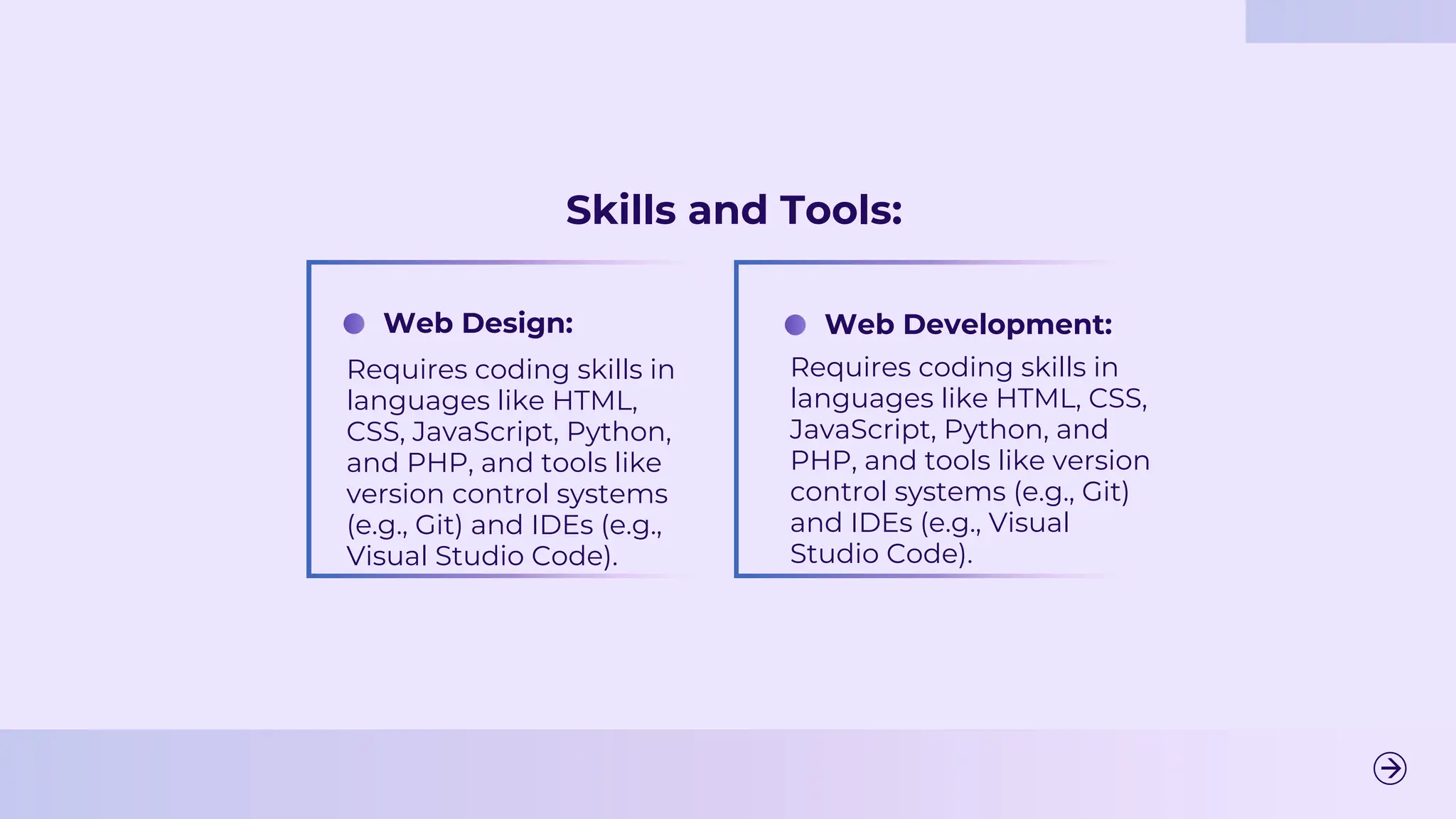 Skills and Tools:

Web Design:

Requires coding skills in languages like HTML, CSS, JavaScript, Python, and PHP, and tools like version control systems (e.g., Git) and IDEs (e.g., Visual Studio Code).

Web Development:

Requires coding skills in languages like HTML, CSS, JavaScript, Python, and PHP, and tools like version control systems (e.g., Git) and IDEs (e.g., Visual Studio Code).